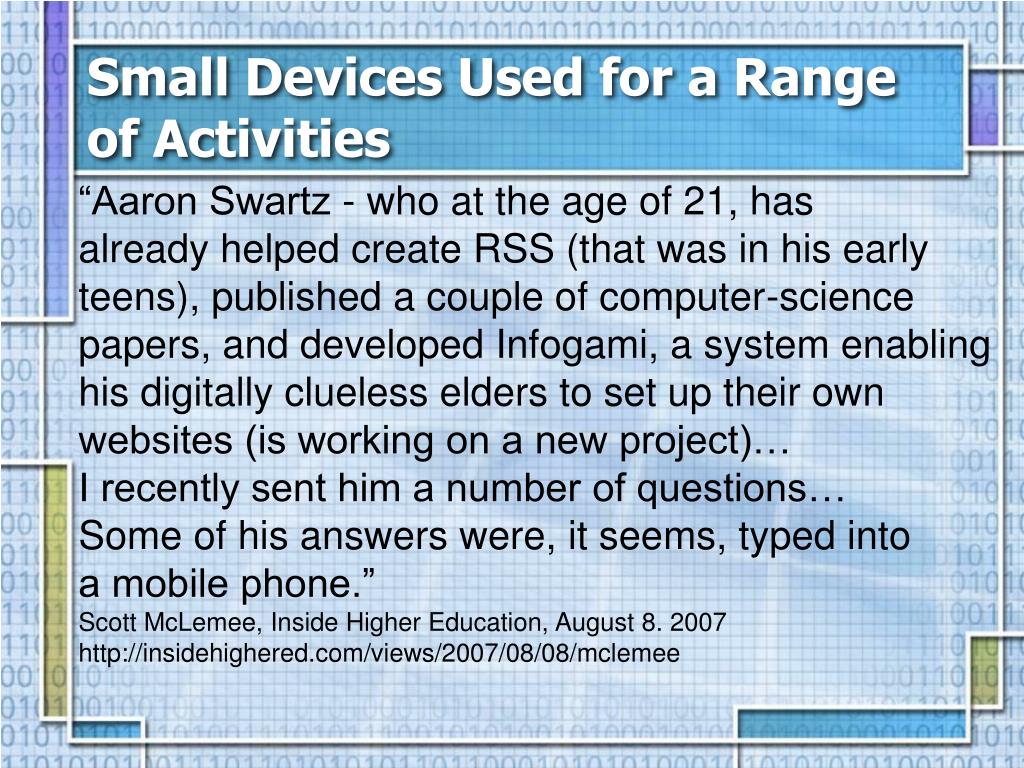 Small Devices Used for a Range of Activities

“Aaron Swartz - who at the age of 21, has already helped create RSS (that was in his early teens), published a couple of computer-science papers, and developed Infogami, a system enabling his digitally clueless elders to set up their own websites (is working on a new project)…
I recently sent him a number of questions…
Some of his answers were, it seems, typed into a mobile phone.”
Scott McLemee, Inside Higher Education, August 8. 2007
http://insidehighered.com/views/2007/08/08/mclemee